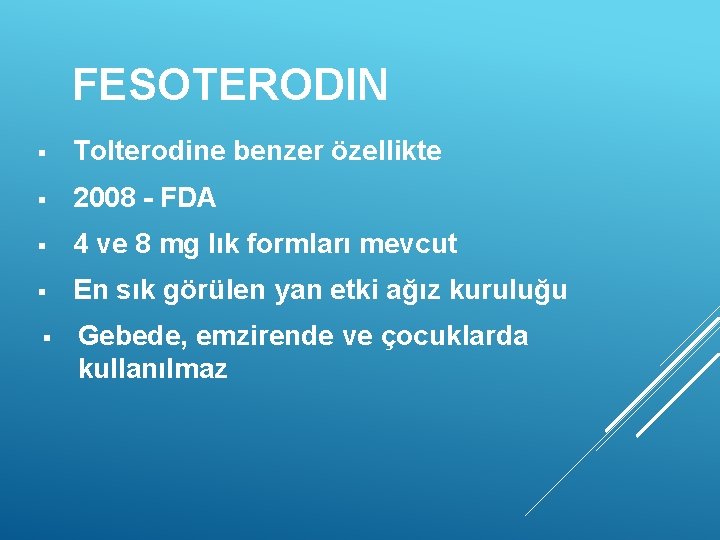 FESOTERODIN

▪ Tolterodine benzer özellikte

▪ 2008 - FDA

▪ 4 ve 8 mg lık formları mevcut

▪ En sık görülen yan etki ağız kuruluğu

▪ Gebede, emzirende ve çocuklarda kullanılmaz